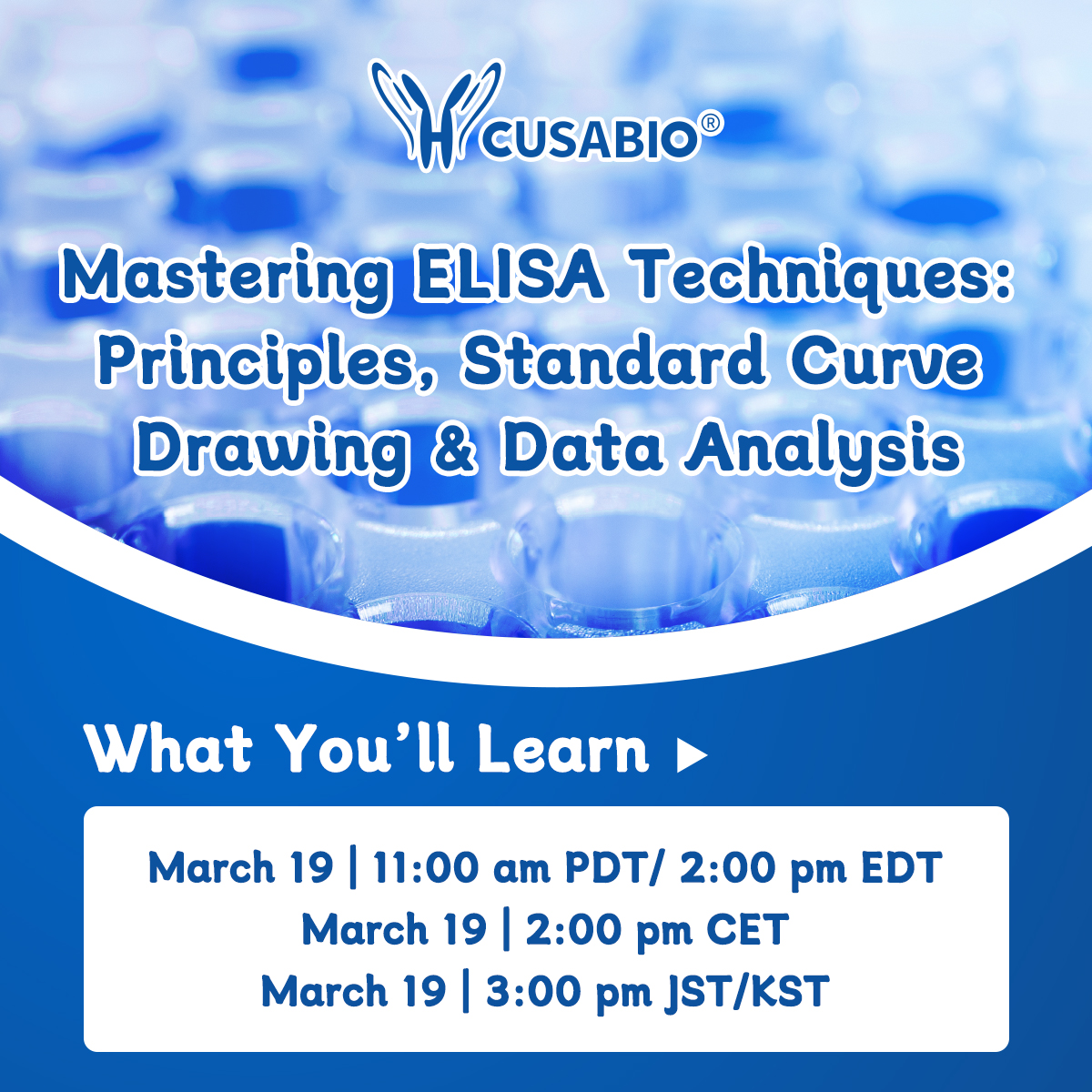 CUSABIO®

Mastering ELISA Techniques: Principles, Standard Curve Drawing & Data Analysis

What You'll Learn ▶

March 19 | 11:00 am PDT/ 2:00 pm EDT
March 19 | 2:00 pm CET
March 19 | 3:00 pm JST/KST